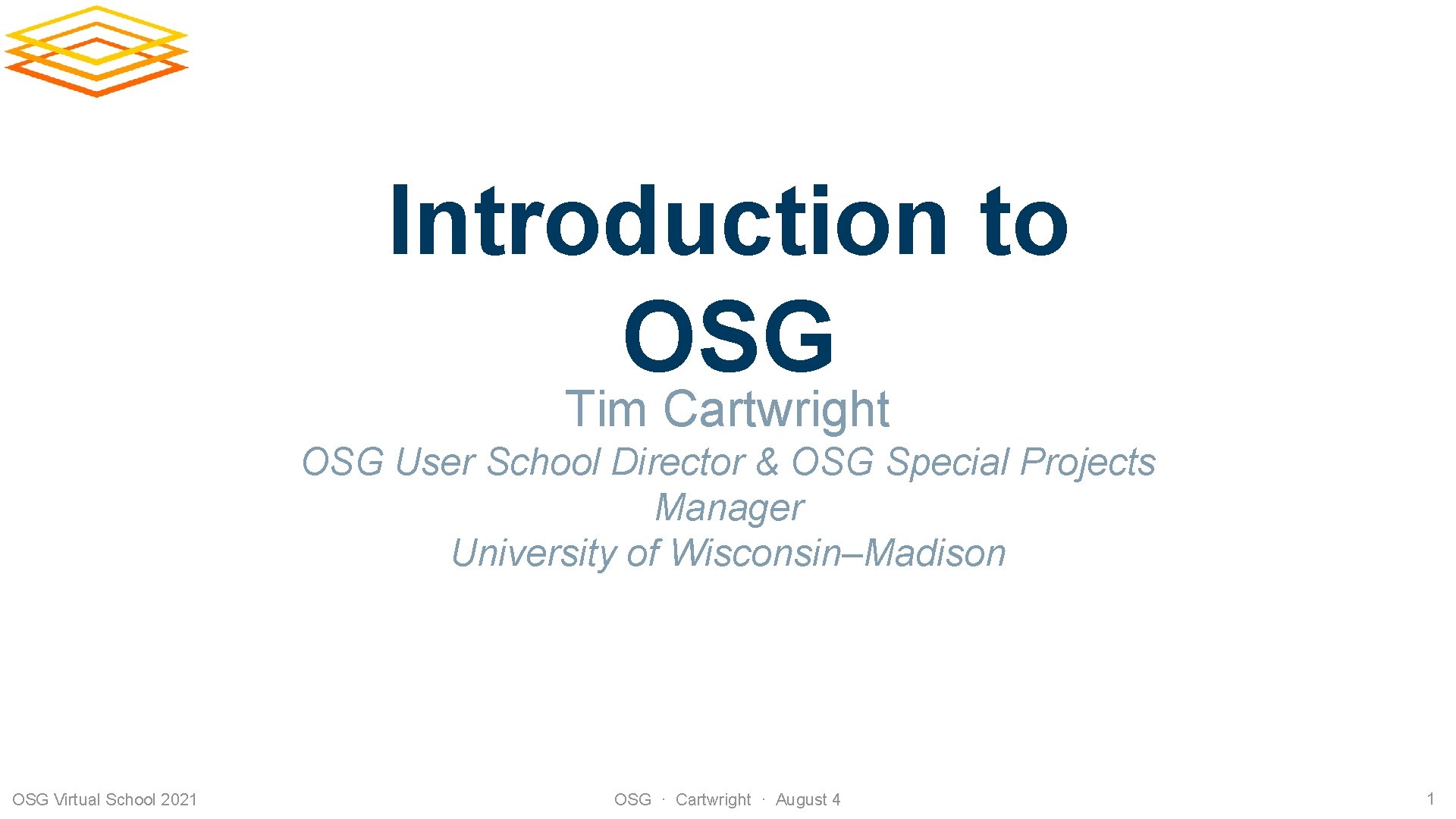 Introduction to OSG

Tim Cartwright

OSG User School Director & OSG Special Projects Manager
University of Wisconsin–Madison

OSG Virtual School 2021

OSG · Cartwright · August 4

1